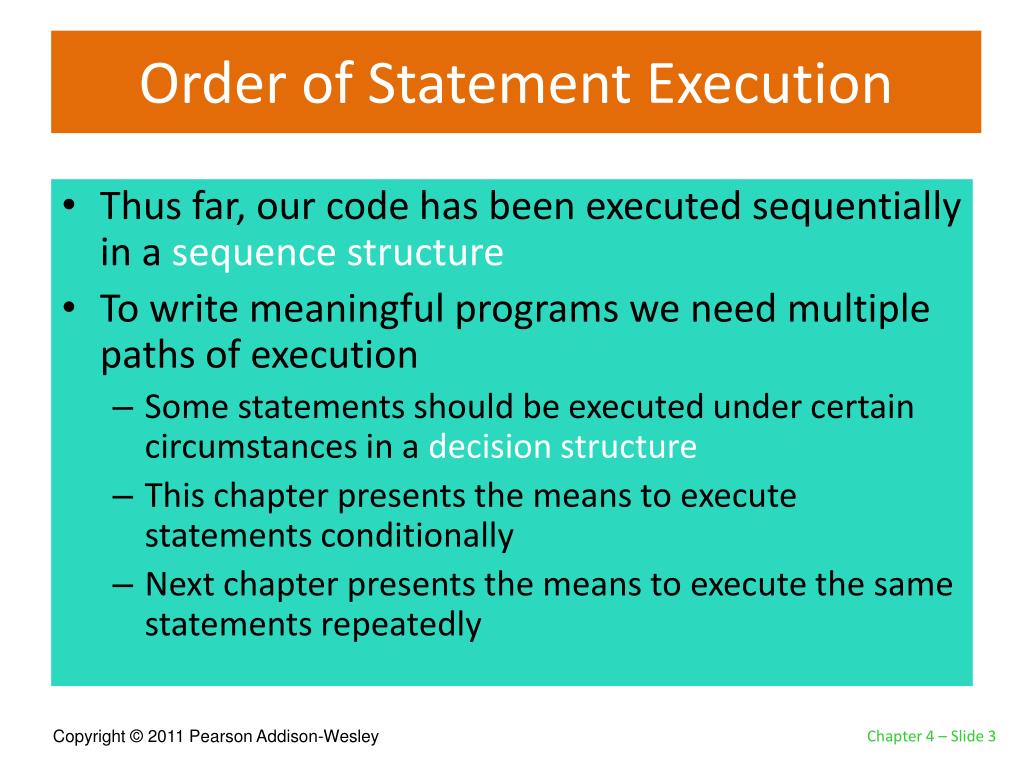 Order of Statement Execution

• Thus far, our code has been executed sequentially in a sequence structure
• To write meaningful programs we need multiple paths of execution
– Some statements should be executed under certain circumstances in a decision structure
– This chapter presents the means to execute statements conditionally
– Next chapter presents the means to execute the same statements repeatedly

Copyright © 2011 Pearson Addison-Wesley

Chapter 4 – Slide 3